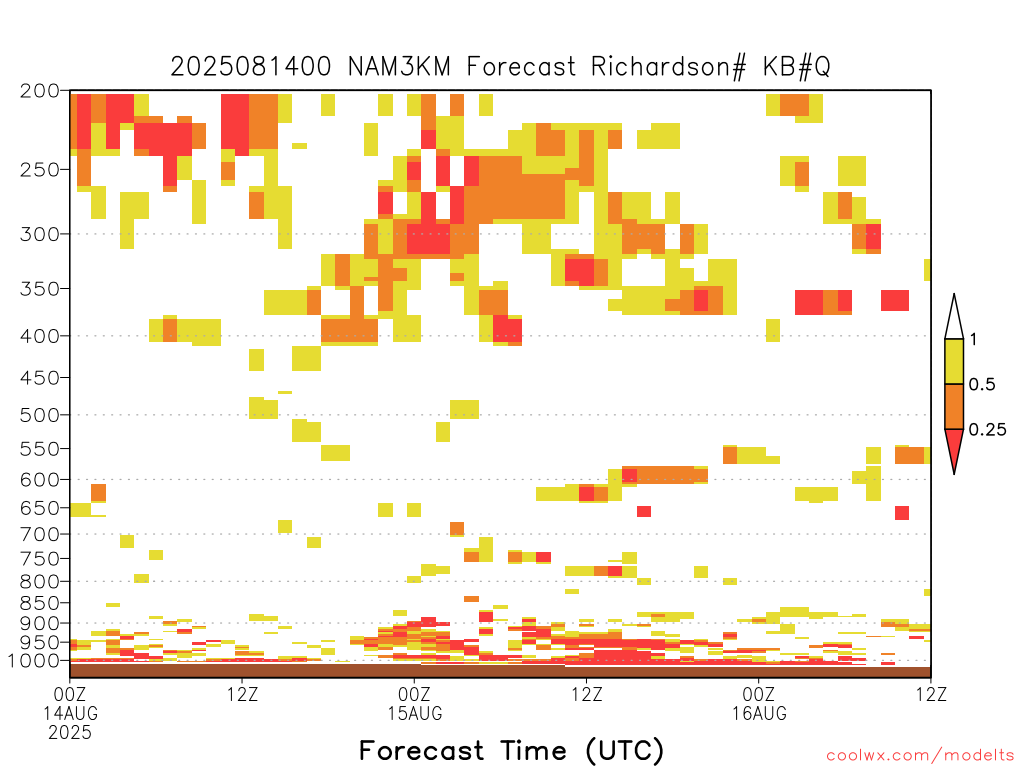 2025081400 NAM3KM Forecast Richardson# KB#Q

200
250
300
350
400
450
500
550
600
650
700
750
800
850
900
950
1000

1
0.5
0.25

00Z 14AUG 2025
12Z
00Z 15AUG
12Z
00Z 16AUG
12Z

Forecast Time (UTC)

coolwx.com/modelts